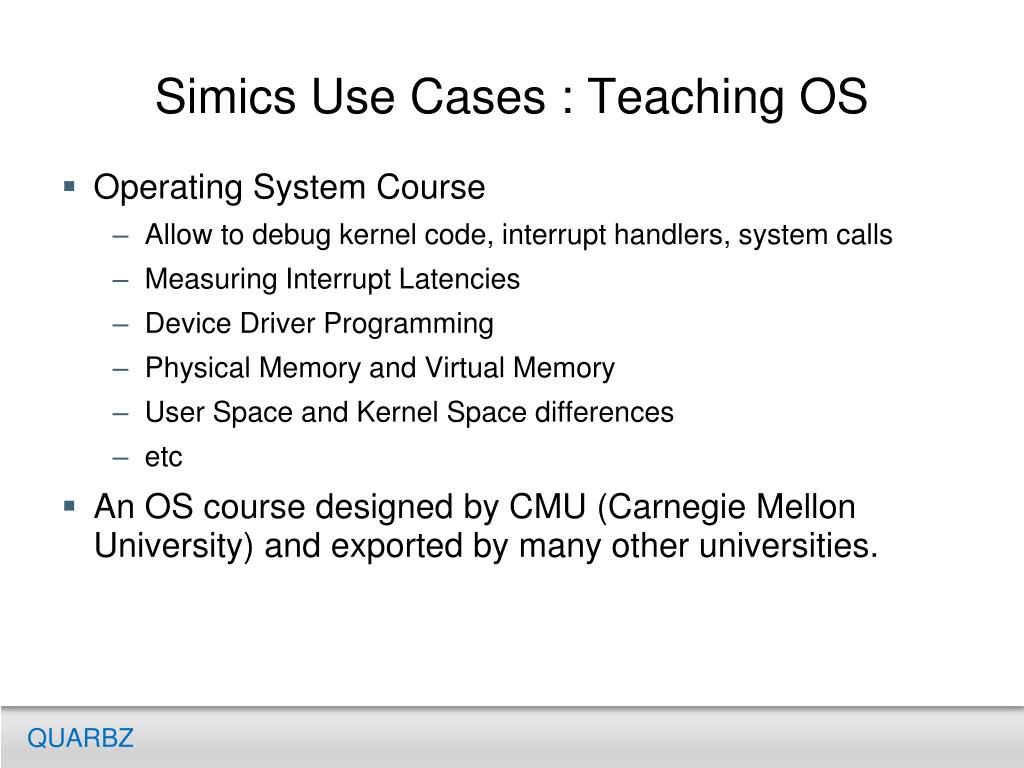 Simics Use Cases : Teaching OS

▪ Operating System Course
– Allow to debug kernel code, interrupt handlers, system calls
– Measuring Interrupt Latencies
– Device Driver Programming
– Physical Memory and Virtual Memory
– User Space and Kernel Space differences
– etc

▪ An OS course designed by CMU (Carnegie Mellon University) and exported by many other universities.

QUARBZ